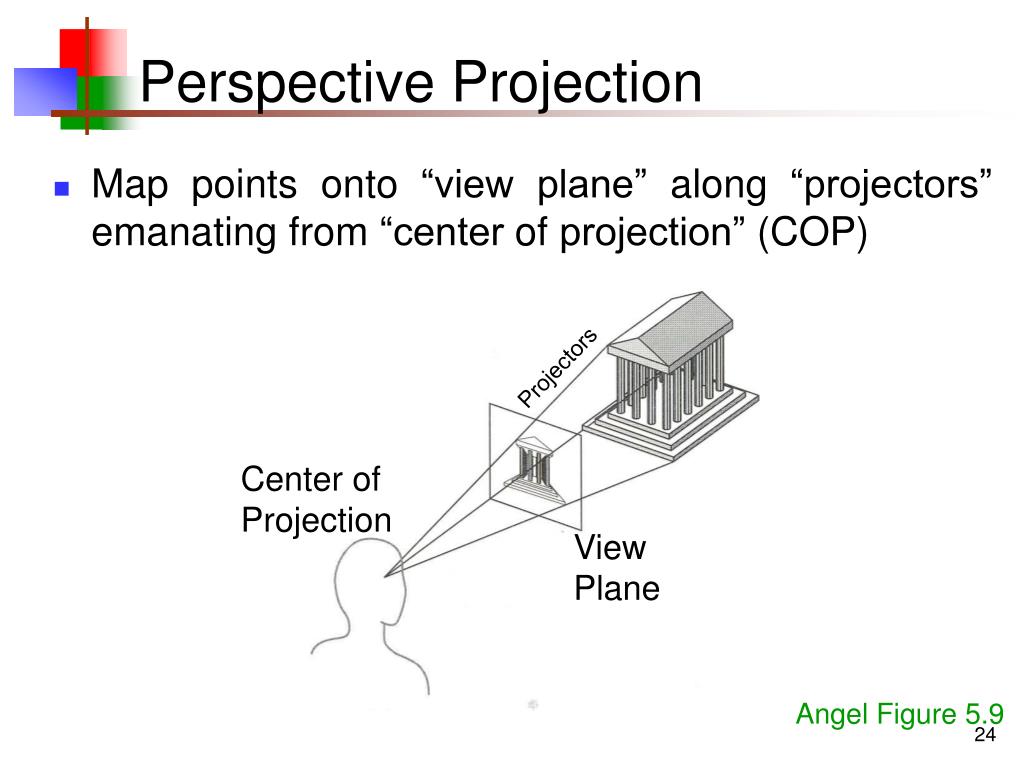 Perspective Projection

Map points onto “view plane” along “projectors” emanating from “center of projection” (COP)

Projectors

Center of Projection

View Plane

Angel Figure 5.9

24